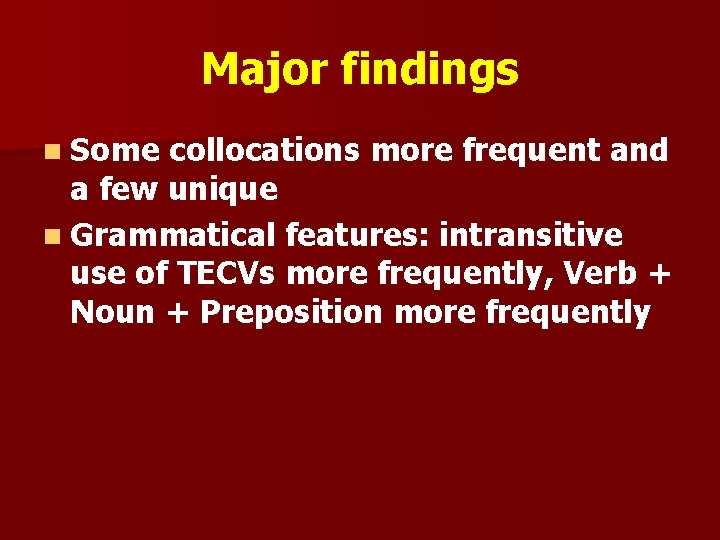 Major findings

Some collocations more frequent and a few unique

Grammatical features: intransitive use of TECVs more frequently, Verb + Noun + Preposition more frequently